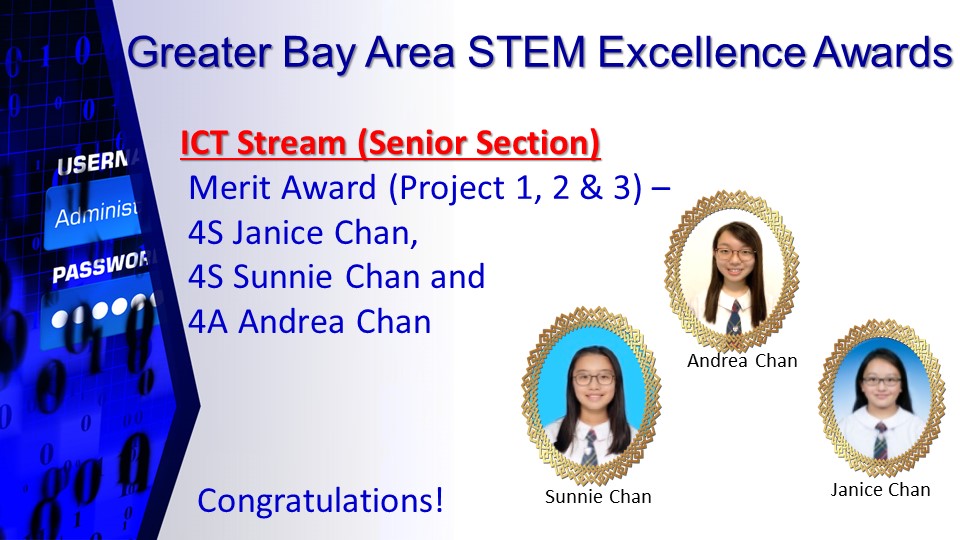 Greater Bay Area STEM Excellence Awards

USERN
Administ
PASSWOR

ICT Stream (Senior Section)
Merit Award (Project 1, 2 & 3) –
4S Janice Chan,
4S Sunnie Chan and
4A Andrea Chan

Andrea Chan

Sunnie Chan

Janice Chan

Congratulations!